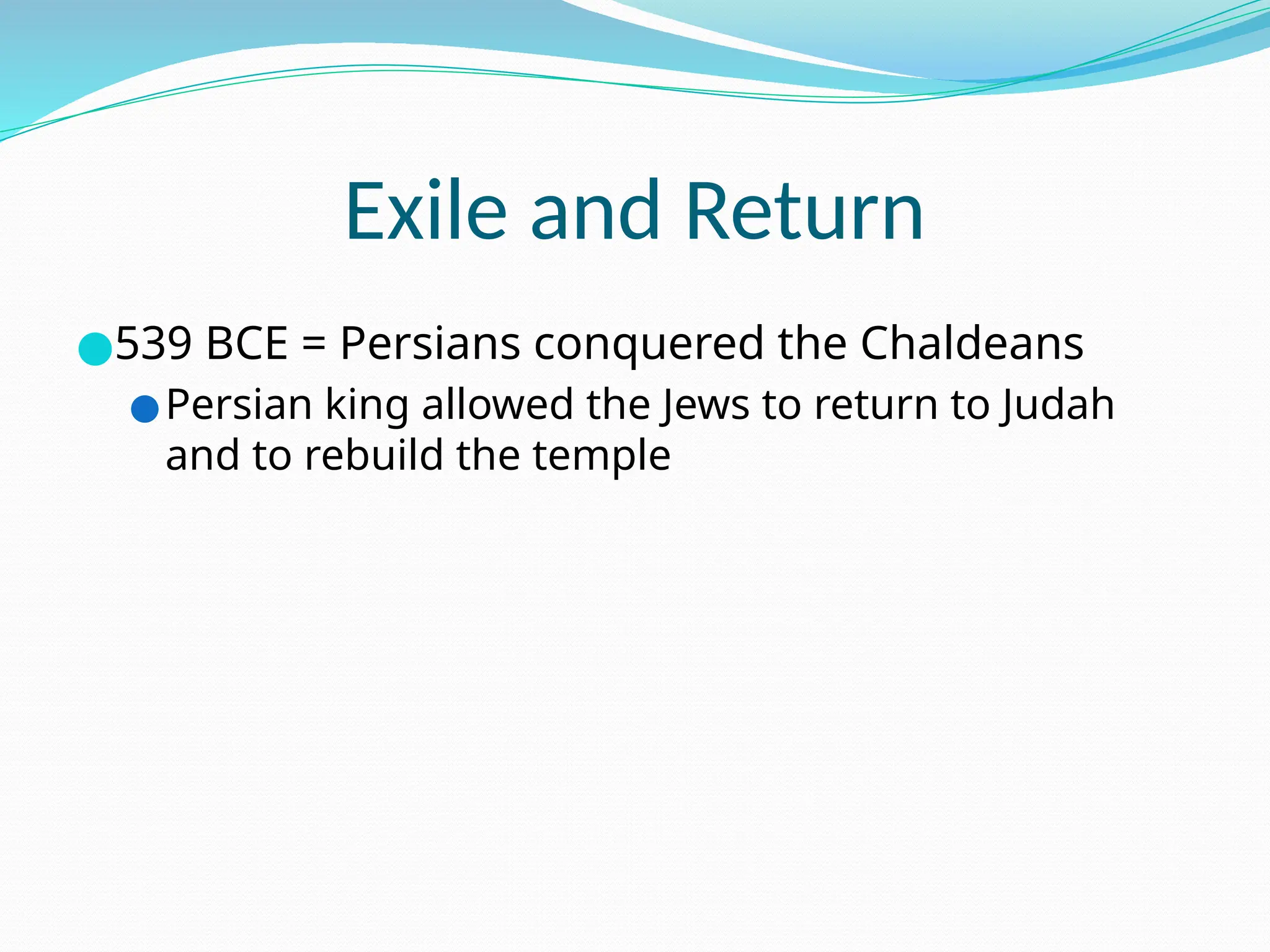 Exile and Return

539 BCE = Persians conquered the Chaldeans

Persian king allowed the Jews to return to Judah and to rebuild the temple